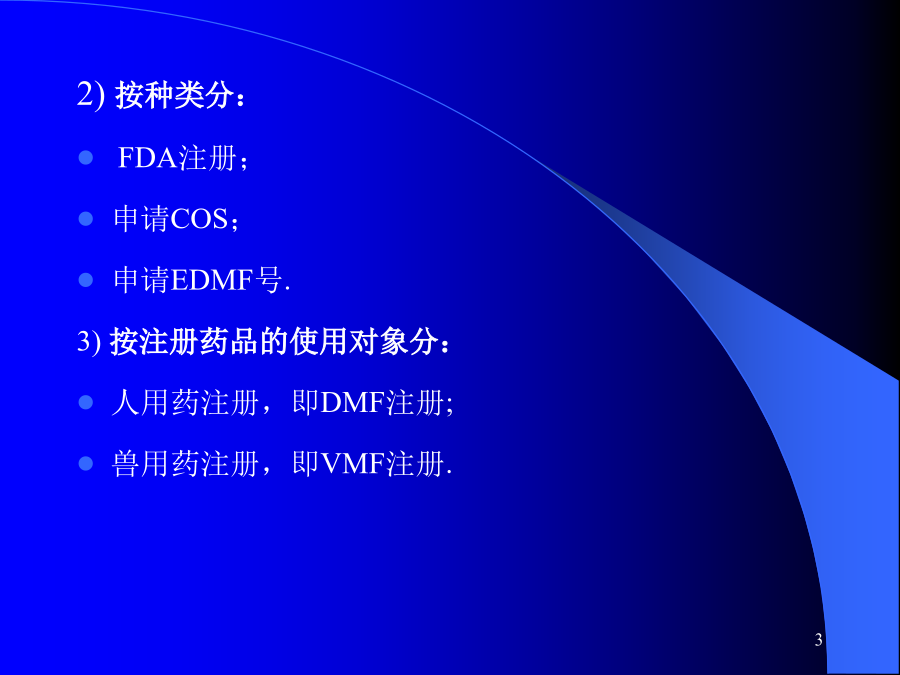 2) 按种类分：

- FDA注册；
- 申请COS；
- 申请EDMF号.

3) 按注册药品的使用对象分：

- 人用药注册，即DMF注册;
- 兽用药注册，即VMF注册.

3